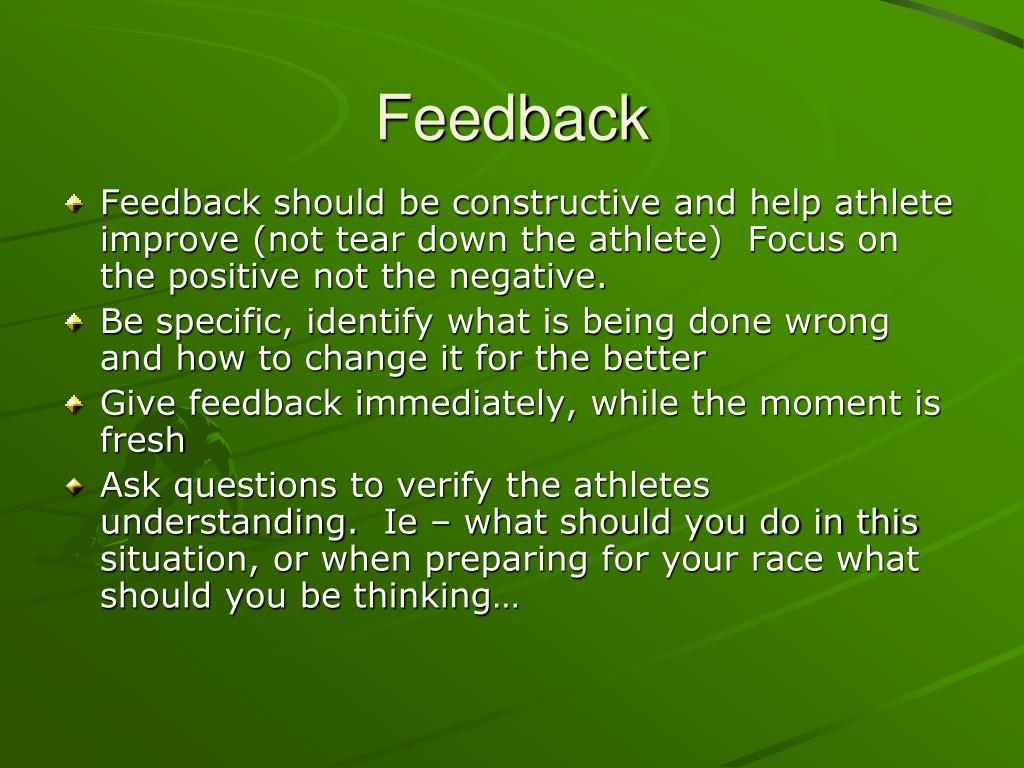 Feedback

Feedback should be constructive and help athlete improve (not tear down the athlete)  Focus on the positive not the negative.

Be specific, identify what is being done wrong and how to change it for the better

Give feedback immediately, while the moment is fresh

Ask questions to verify the athletes understanding.  Ie – what should you do in this situation, or when preparing for your race what should you be thinking…